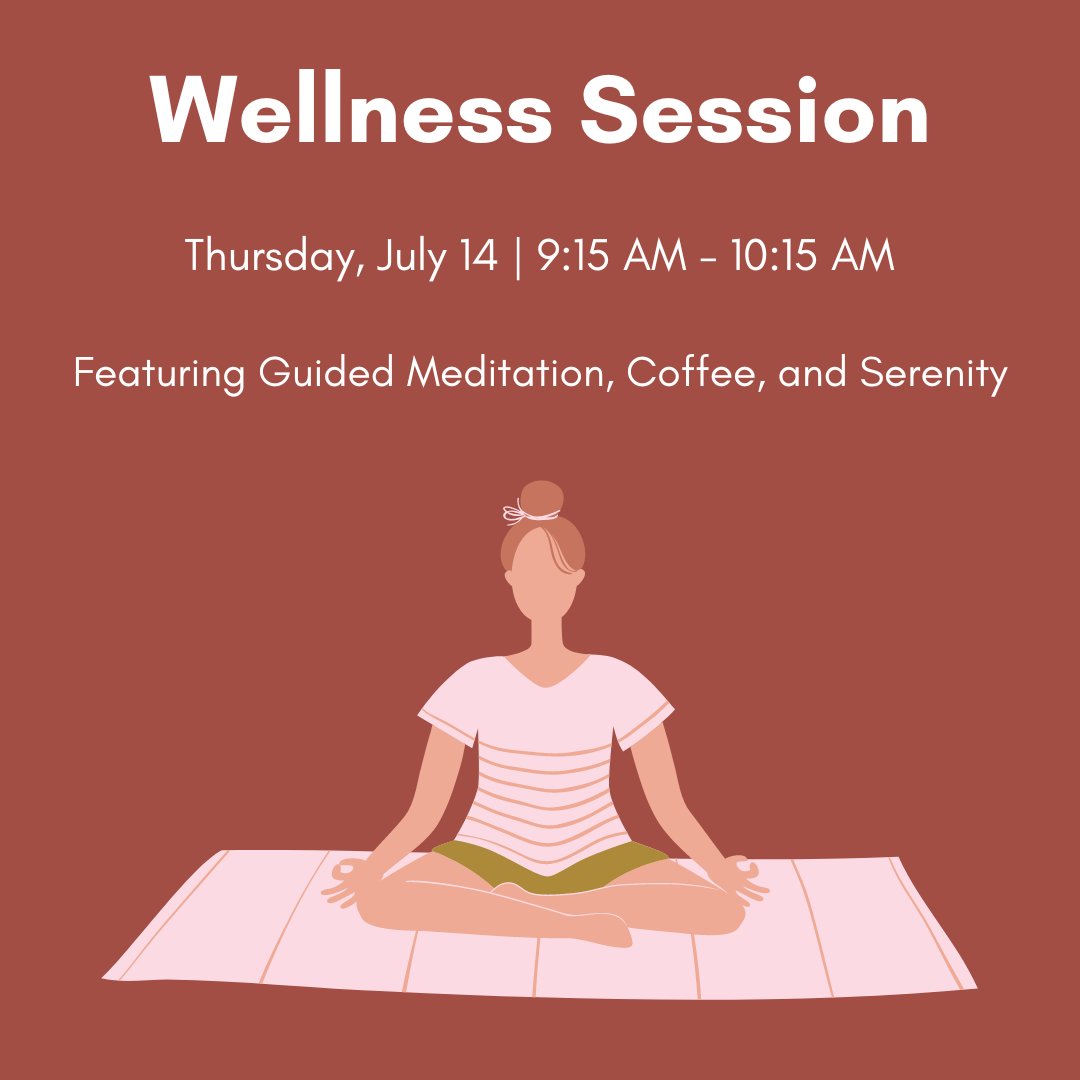 Wellness Session

Thursday, July 14 | 9:15 AM - 10:15 AM

Featuring Guided Meditation, Coffee, and Serenity